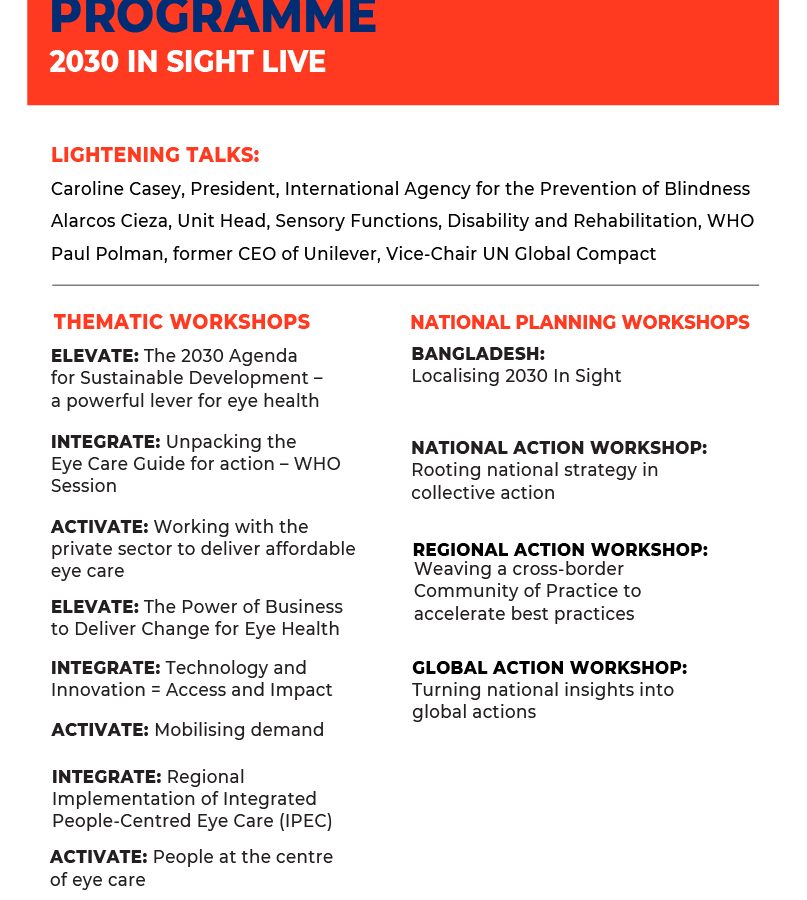 PROGRAMME
2030 IN SIGHT LIVE

LIGHTENING TALKS:
Caroline Casey, President, International Agency for the Prevention of Blindness
Alarcos Cieza, Unit Head, Sensory Functions, Disability and Rehabilitation, WHO
Paul Polman, former CEO of Unilever, Vice-Chair UN Global Compact

THEMATIC WORKSHOPS

ELEVATE: The 2030 Agenda for Sustainable Development – a powerful lever for eye health

INTEGRATE: Unpacking the Eye Care Guide for action – WHO Session

ACTIVATE: Working with the private sector to deliver affordable eye care

ELEVATE: The Power of Business to Deliver Change for Eye Health

INTEGRATE: Technology and Innovation = Access and Impact

ACTIVATE: Mobilising demand

INTEGRATE: Regional Implementation of Integrated People-Centred Eye Care (IPEC)

ACTIVATE: People at the centre of eye care

NATIONAL PLANNING WORKSHOPS

BANGLADESH:
Localising 2030 In Sight

NATIONAL ACTION WORKSHOP:
Rooting national strategy in collective action

REGIONAL ACTION WORKSHOP:
Weaving a cross-border Community of Practice to accelerate best practices

GLOBAL ACTION WORKSHOP:
Turning national insights into global actions